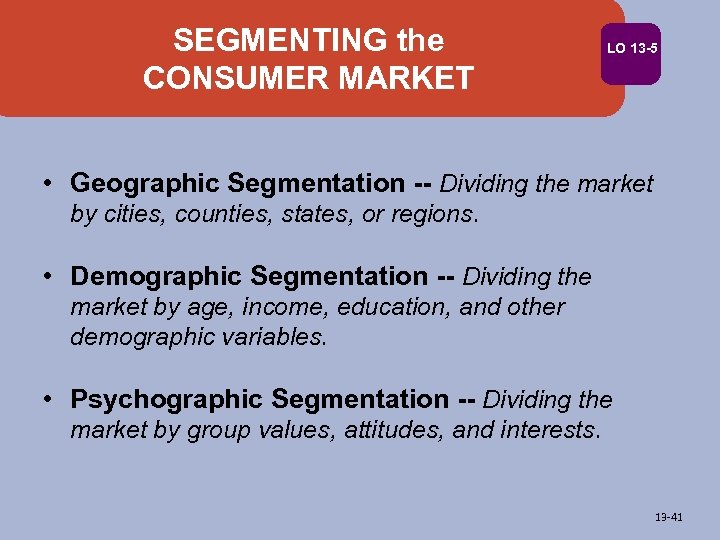 SEGMENTING the CONSUMER MARKET

LO 13-5

• Geographic Segmentation -- Dividing the market by cities, counties, states, or regions.

• Demographic Segmentation -- Dividing the market by age, income, education, and other demographic variables.

• Psychographic Segmentation -- Dividing the market by group values, attitudes, and interests.

13-41